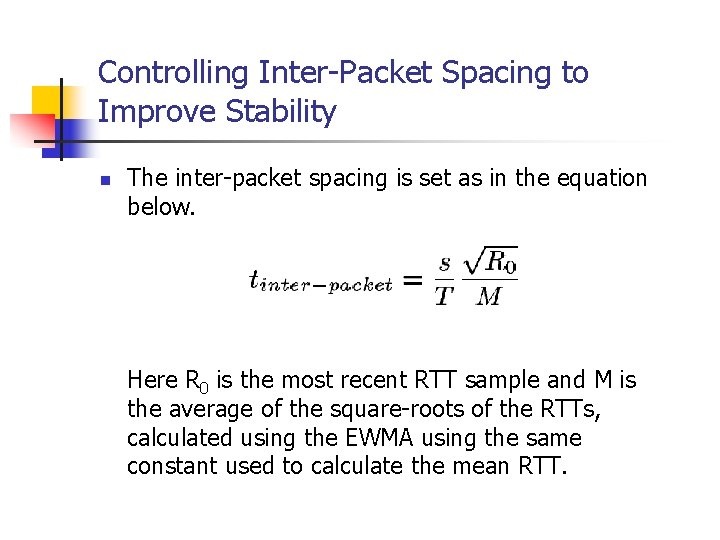 Controlling Inter-Packet Spacing to Improve Stability

The inter-packet spacing is set as in the equation below.

$t_{inter-packet} = \frac{s}{T} \frac{\sqrt{R_0}}{M}$

Here $R_0$ is the most recent RTT sample and M is the average of the square-roots of the RTTs, calculated using the EWMA using the same constant used to calculate the mean RTT.